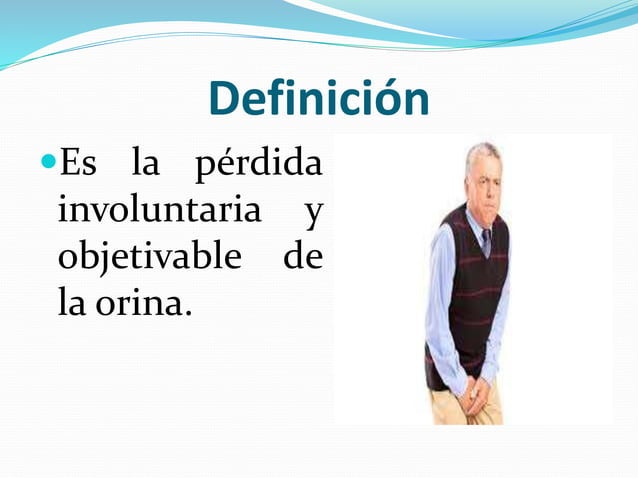 Definición

Es la pérdida involuntaria y objetivable de la orina.